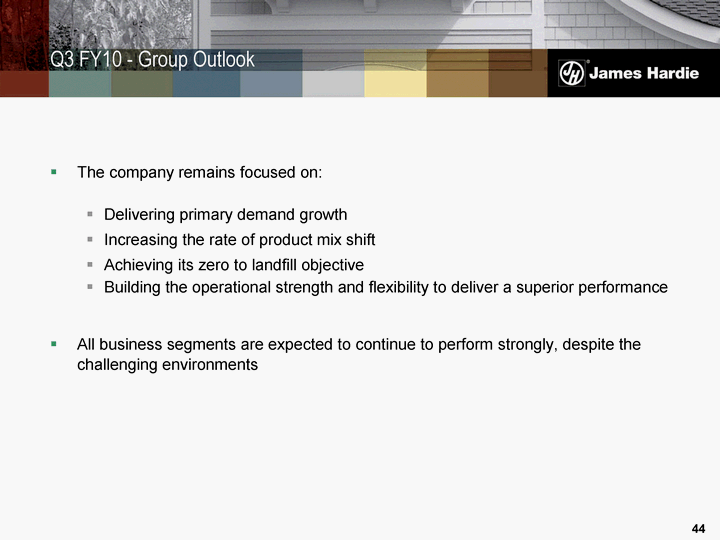 Q3 FY10 - Group Outlook

JH James Hardie

▪ The company remains focused on:

▪ Delivering primary demand growth
▪ Increasing the rate of product mix shift
▪ Achieving its zero to landfill objective
▪ Building the operational strength and flexibility to deliver a superior performance

▪ All business segments are expected to continue to perform strongly, despite the challenging environments

44